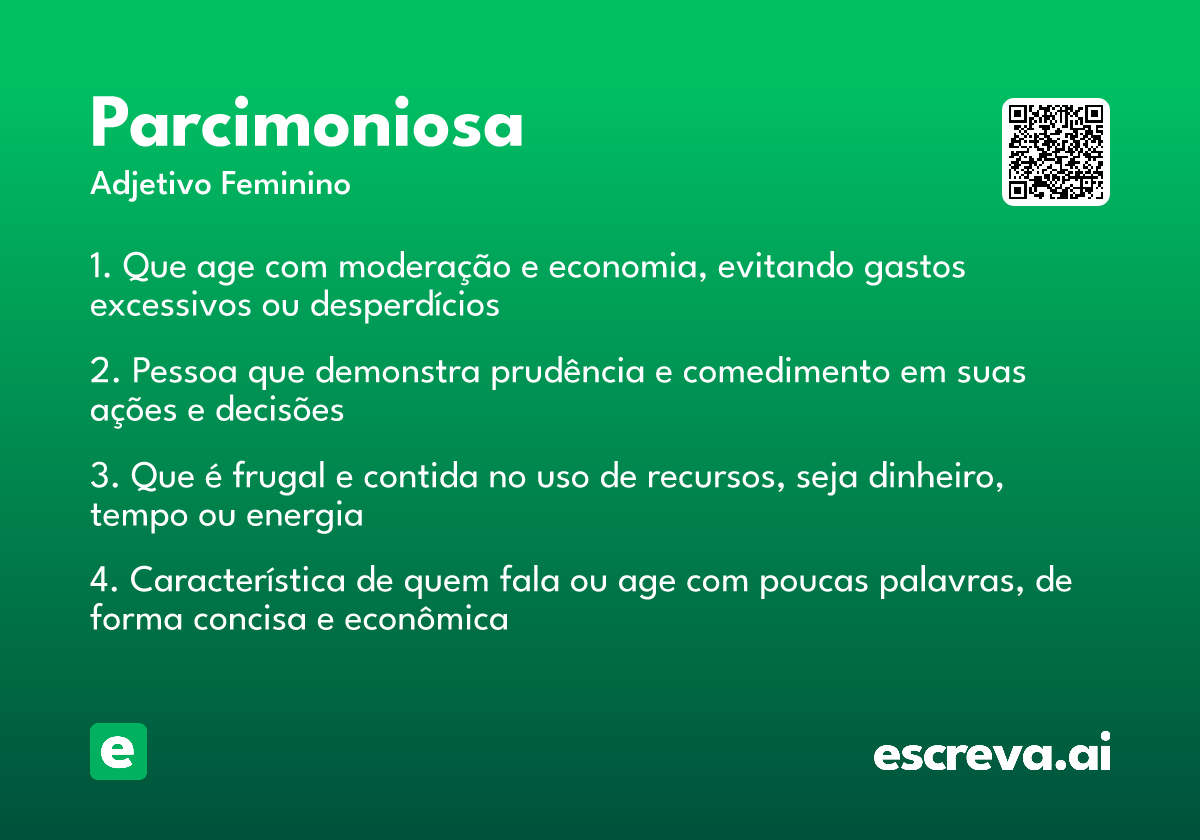 Parcimoniosa
Adjetivo Feminino

1. Que age com moderação e economia, evitando gastos excessivos ou desperdícios

2. Pessoa que demonstra prudência e comedimento em suas ações e decisões

3. Que é frugal e contida no uso de recursos, seja dinheiro, tempo ou energia

4. Característica de quem fala ou age com poucas palavras, de forma concisa e econômica

e

escreva.ai